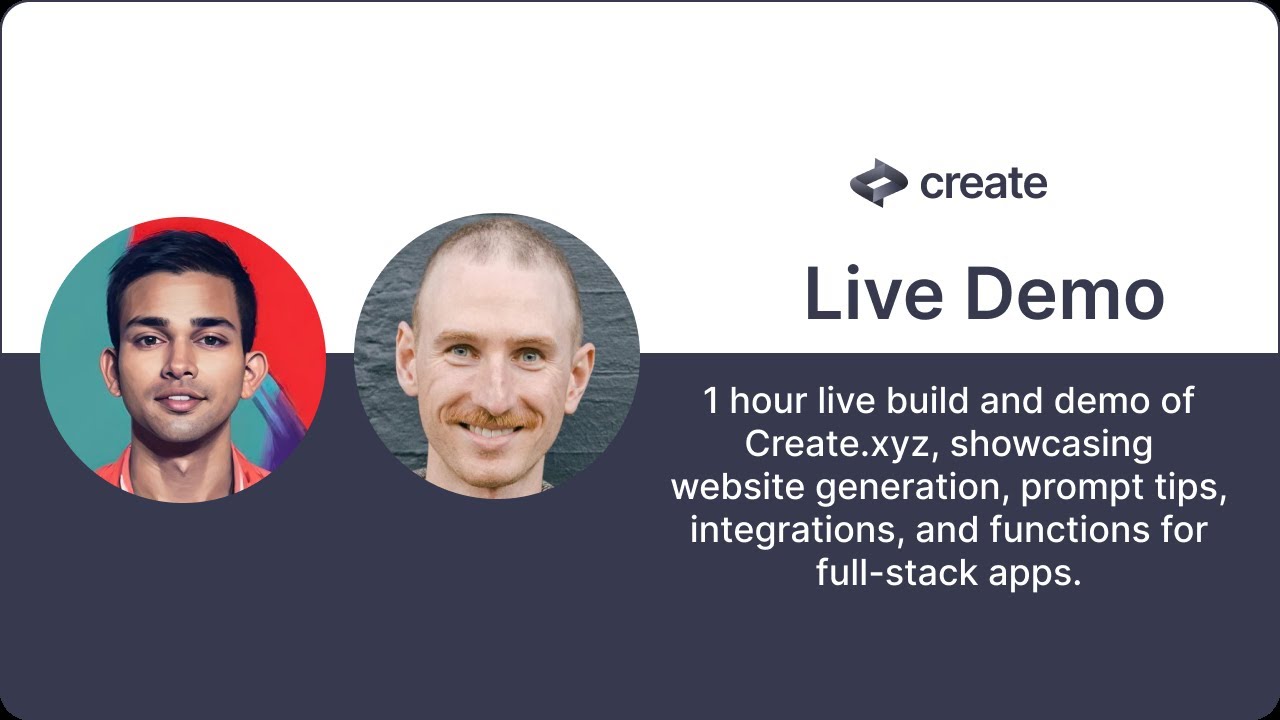 create

Live Demo

1 hour live build and demo of Create.xyz, showcasing website generation, prompt tips, integrations, and functions for full-stack apps.